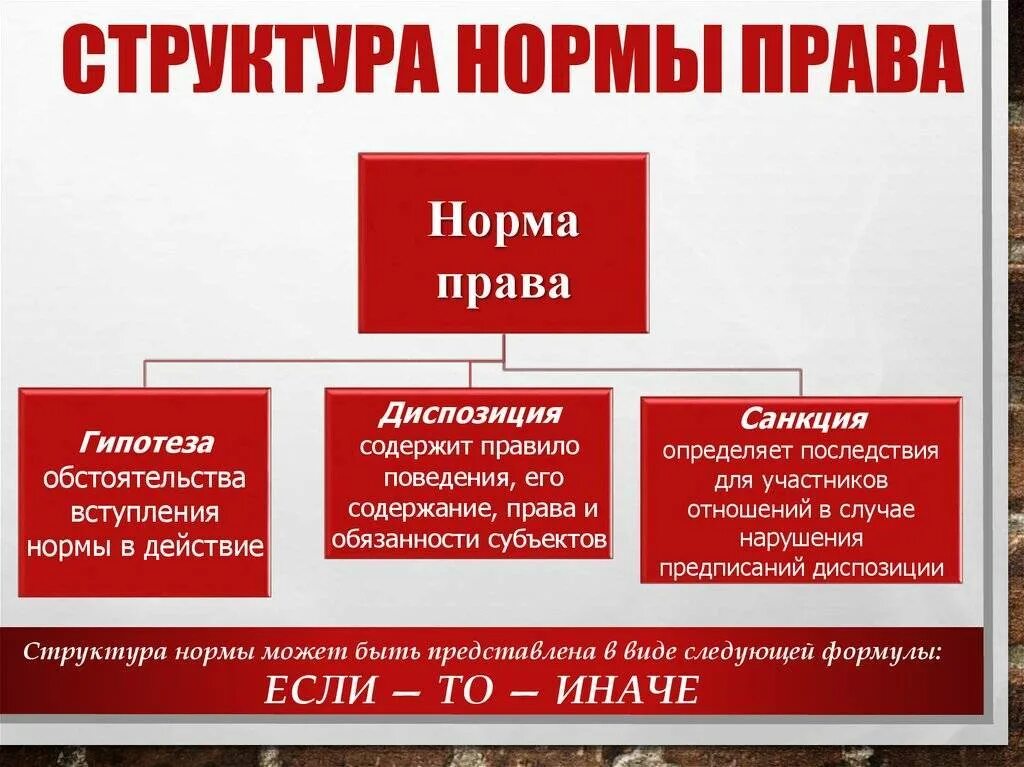 СТРУКТУРА НОРМЫ ПРАВА

Норма права

Гипотеза обстоятельства вступления нормы в действие

Диспозиция содержит правило поведения, его содержание, права и обязанности субъектов

Санкция определяет последствия для участников отношений в случае нарушения предписаний диспозиции

Структура нормы может быть представлена в виде следующей формулы:
ЕСЛИ — ТО — ИНАЧЕ